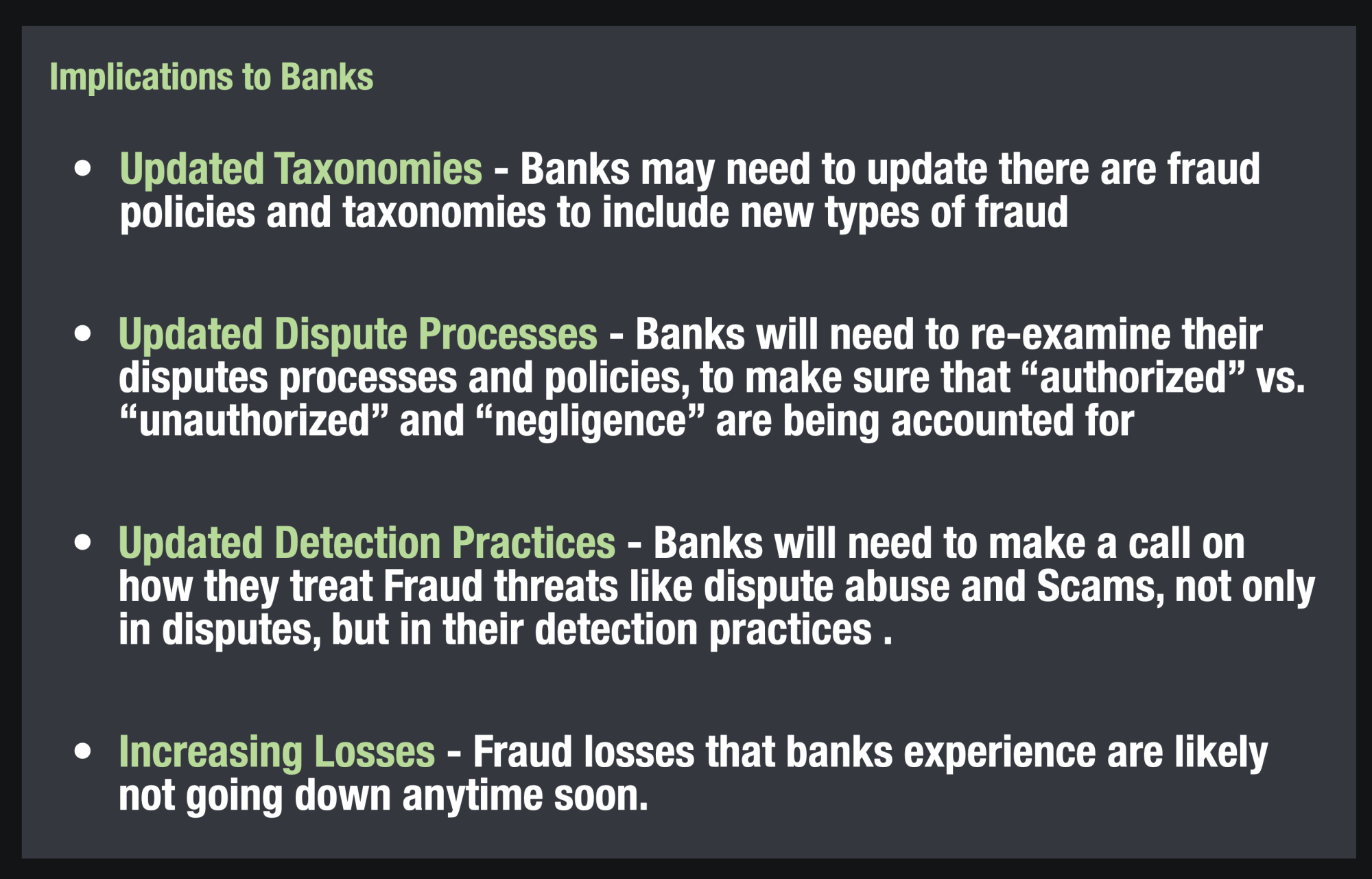 Implications to Banks

• Updated Taxonomies - Banks may need to update there are fraud policies and taxonomies to include new types of fraud

• Updated Dispute Processes - Banks will need to re-examine their disputes processes and policies, to make sure that “authorized” vs. “unauthorized” and “negligence” are being accounted for

• Updated Detection Practices - Banks will need to make a call on how they treat Fraud threats like dispute abuse and Scams, not only in disputes, but in their detection practices .

• Increasing Losses - Fraud losses that banks experience are likely not going down anytime soon.